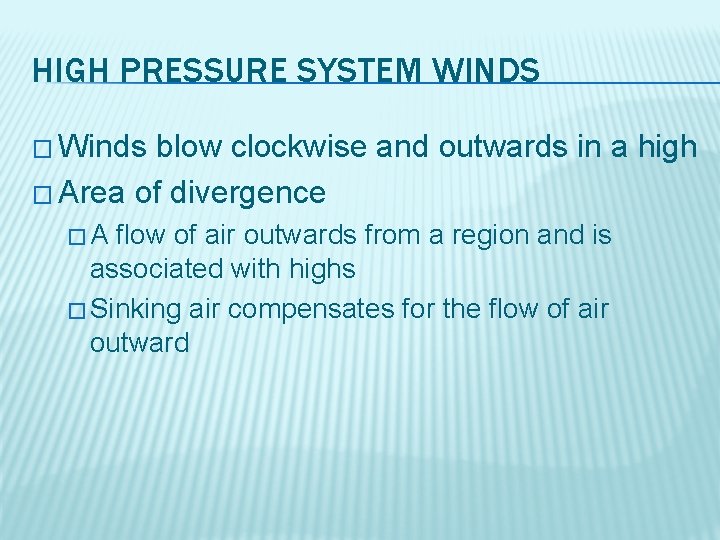 HIGH PRESSURE SYSTEM WINDS

□ Winds blow clockwise and outwards in a high

□ Area of divergence

□ A flow of air outwards from a region and is associated with highs

□ Sinking air compensates for the flow of air outward